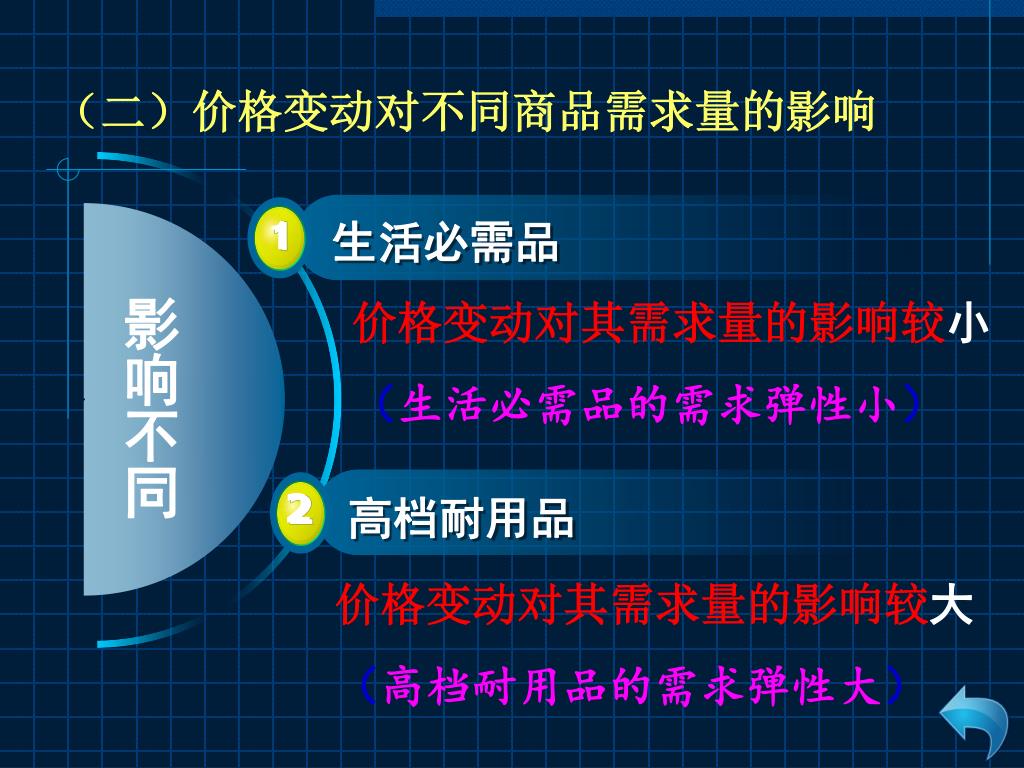 （二）价格变动对不同商品需求量的影响

影响不同

1 生活必需品

价格变动对其需求量的影响较小

（生活必需品的需求弹性小）

2 高档耐用品

价格变动对其需求量的影响较大

（高档耐用品的需求弹性大）